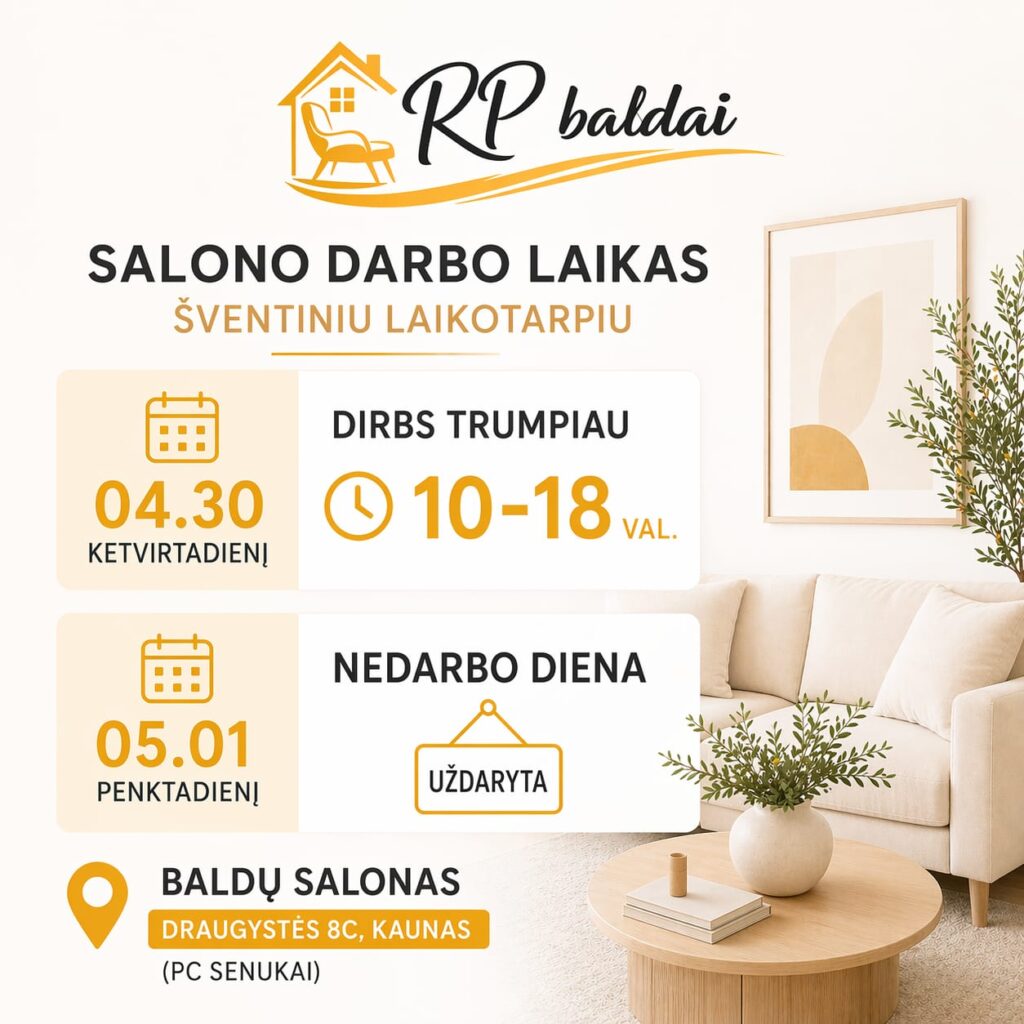 RP baldai

SALONO DARBO LAIKAS
ŠVENTINIU LAIKOTARPIU

04.30
KETVIRTADIENĮ

DIRBS TRUMPIAU
10-18 VAL.

05.01
PENKTADIENĮ

NEDARBO DIENA
UŽDARYTA

BALDŲ SALONAS
DRAUGYSTĖS 8C, KAUNAS
(PC SENUKAI)